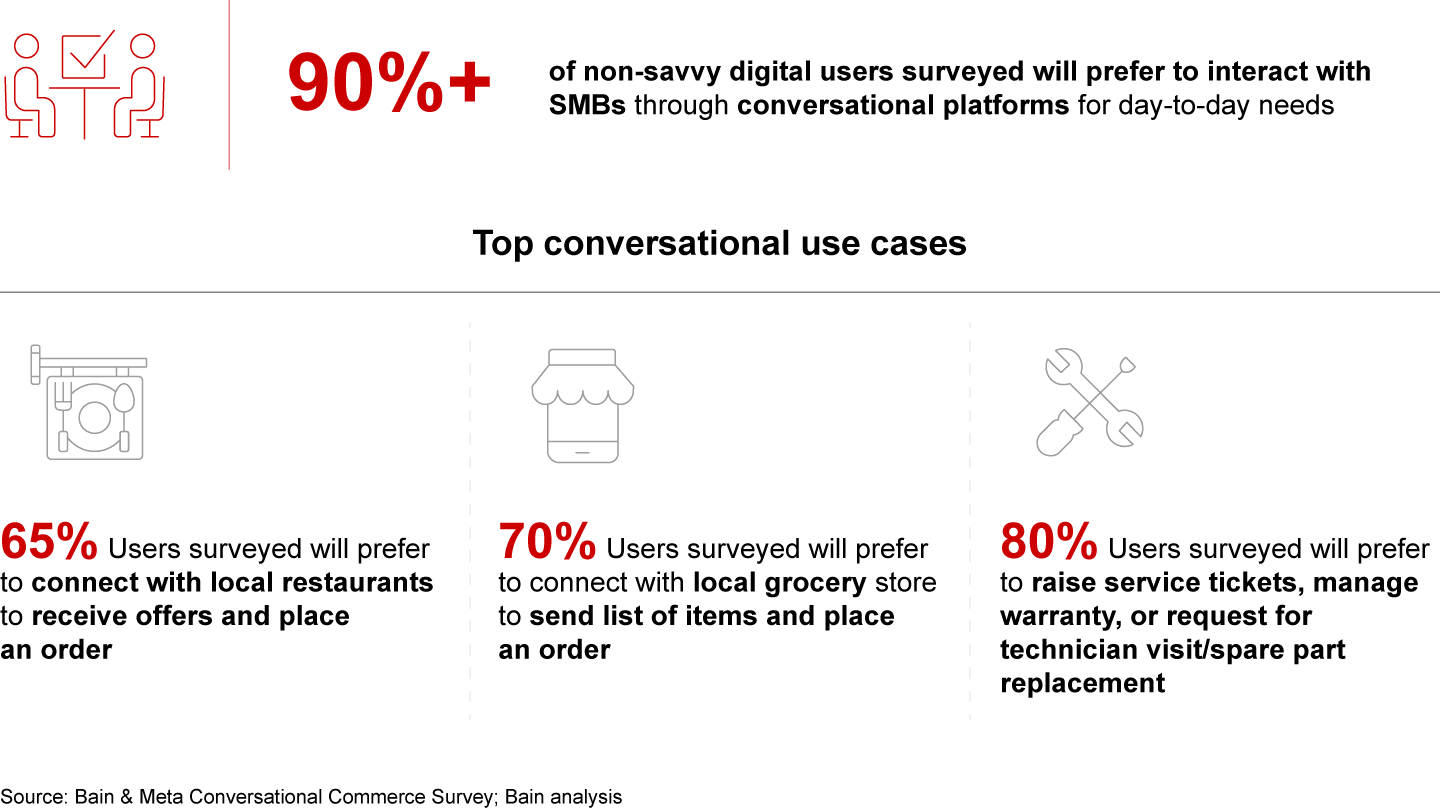 90%+ of non-savvy digital users surveyed will prefer to interact with SMBs through conversational platforms for day-to-day needs

Top conversational use cases

65% Users surveyed will prefer to connect with local restaurants to receive offers and place an order

70% Users surveyed will prefer to connect with local grocery store to send list of items and place an order

80% Users surveyed will prefer to raise service tickets, manage warranty, or request for technician visit/spare part replacement

Source: Bain & Meta Conversational Commerce Survey; Bain analysis